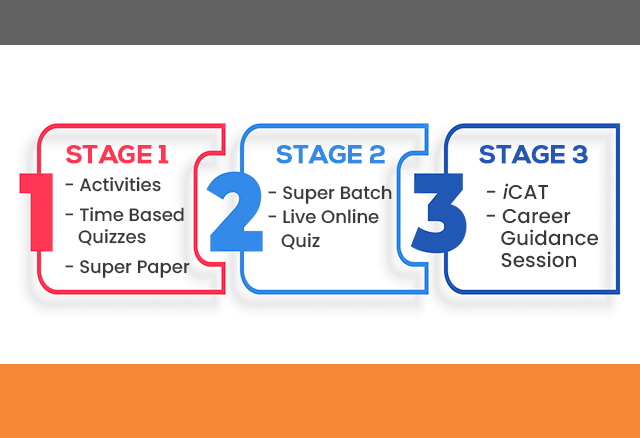 1
STAGE 1
- Activities
- Time Based Quizzes
- Super Paper

2
STAGE 2
- Super Batch
- Live Online Quiz

3
STAGE 3
- iCAT
- Career Guidance Session